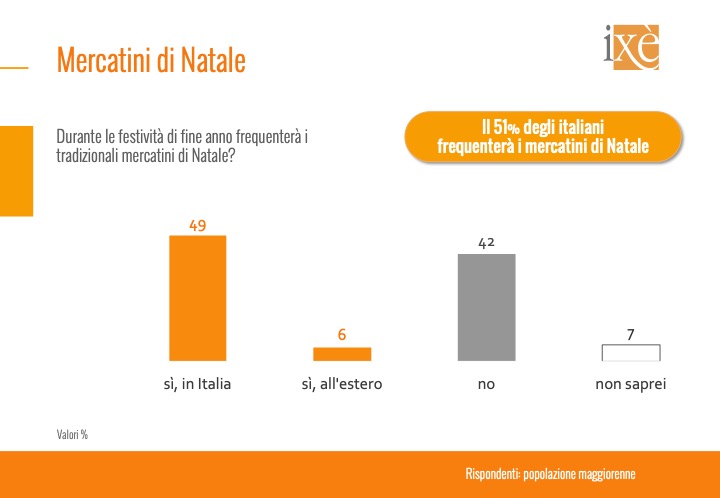 Mercatini di Natale

ixè

Durante le festività di fine anno frequenterà i tradizionali mercatini di Natale?

Il 51% degli italiani frequenterà i mercatini di Natale

49

6

42

7

sì, in Italia

sì, all'estero

no

non saprei

Valori %

Rispondenti: popolazione maggiorenne